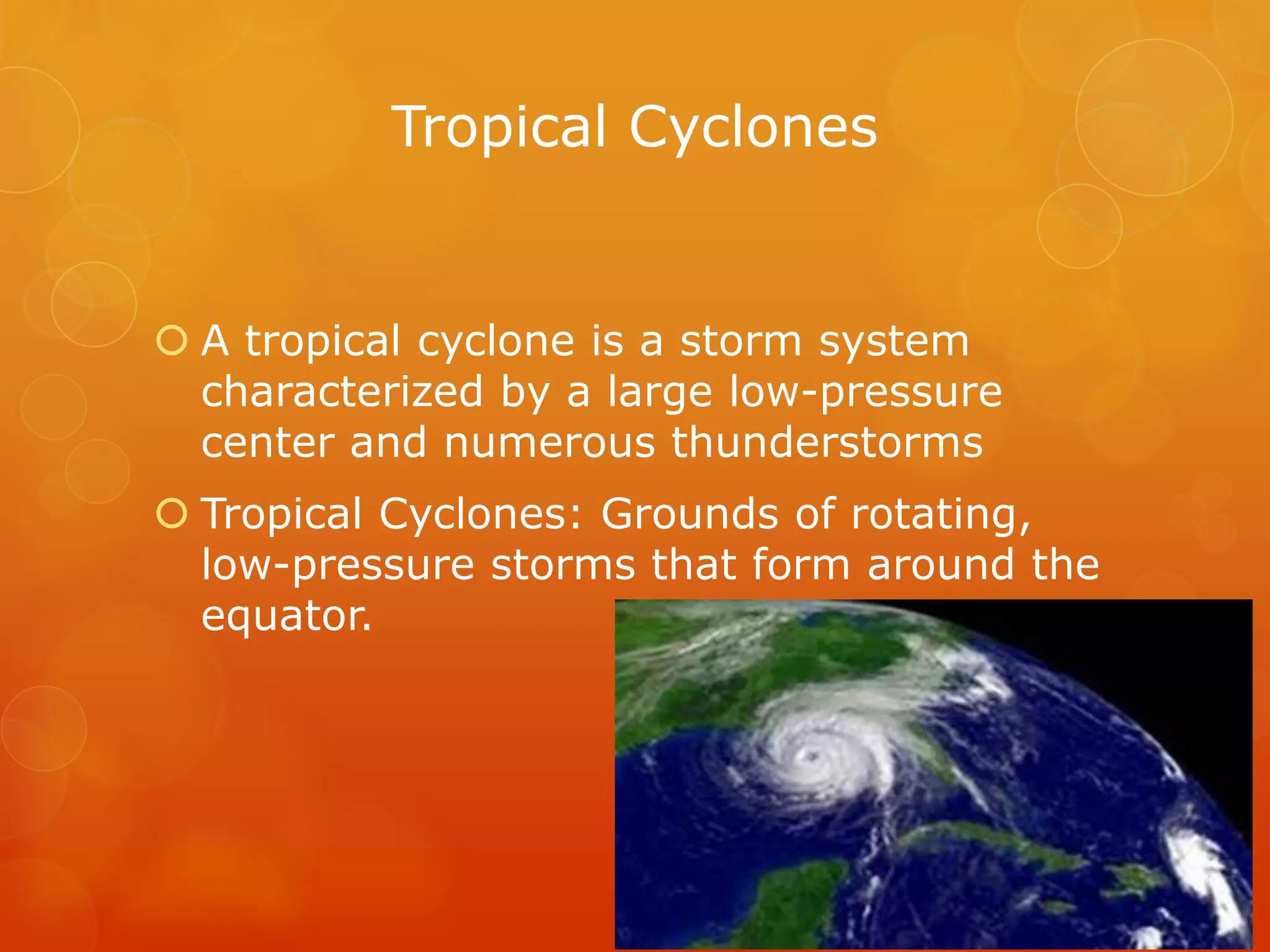 Tropical Cyclones

A tropical cyclone is a storm system characterized by a large low-pressure center and numerous thunderstorms

Tropical Cyclones: Grounds of rotating, low-pressure storms that form around the equator.